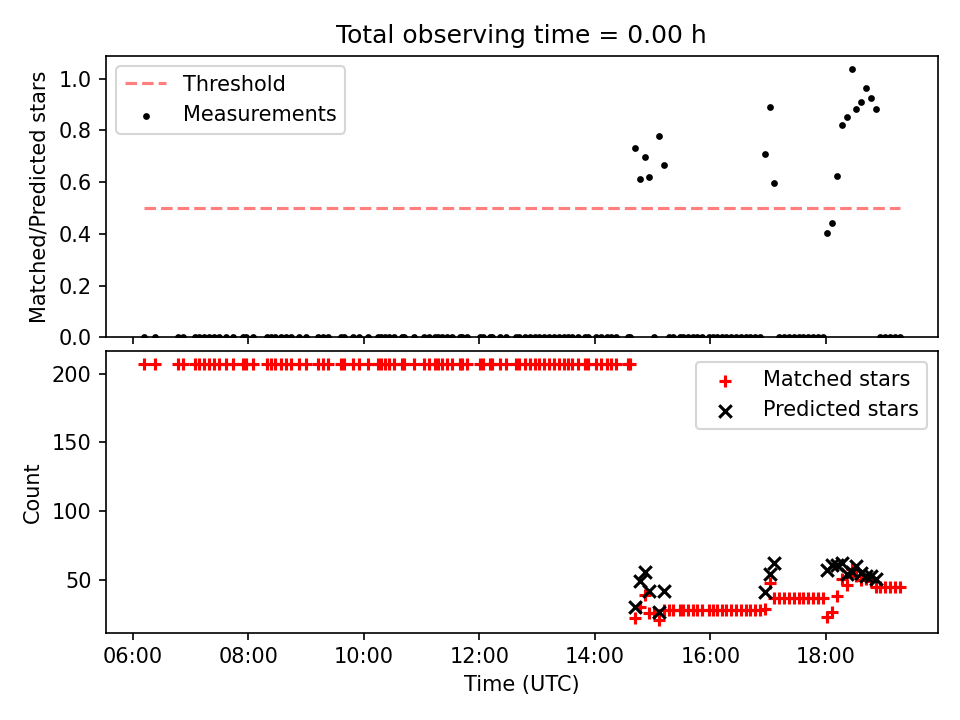 Total observing time = 0.00 h

Threshold
Measurements

Matched/Predicted stars

1.0
0.8
0.6
0.4
0.2
0.0

Matched stars
Predicted stars

Count

200
150
100
50

06:00
08:00
10:00
12:00
14:00
16:00
18:00

Time (UTC)